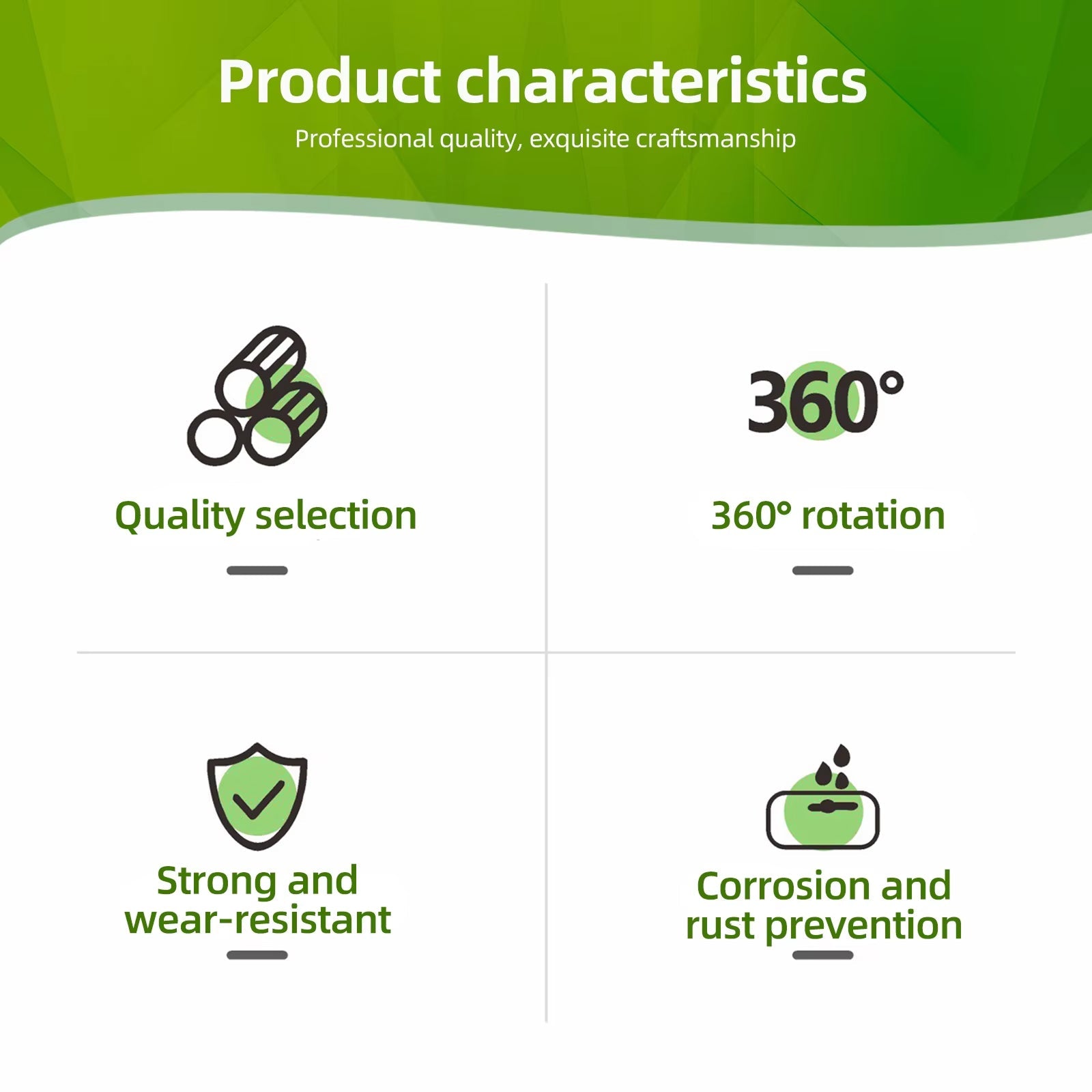 Product characteristics

Professional quality, exquisite craftsmanship

Quality selection

360°

360° rotation

Strong and wear-resistant

Corrosion and rust prevention